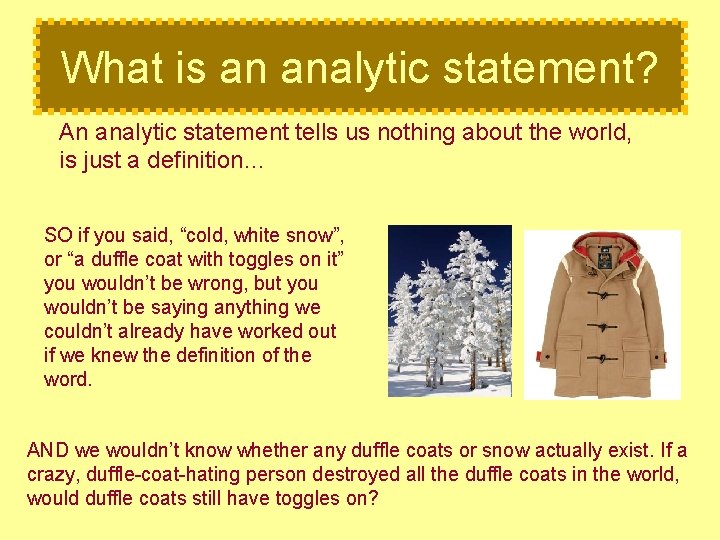 What is an analytic statement?

An analytic statement tells us nothing about the world, is just a definition…

SO if you said, “cold, white snow”, or “a duffle coat with toggles on it” you wouldn’t be wrong, but you wouldn’t be saying anything we couldn’t already have worked out if we knew the definition of the word.

AND we wouldn’t know whether any duffle coats or snow actually exist. If a crazy, duffle-coat-hating person destroyed all the duffle coats in the world, would duffle coats still have toggles on?